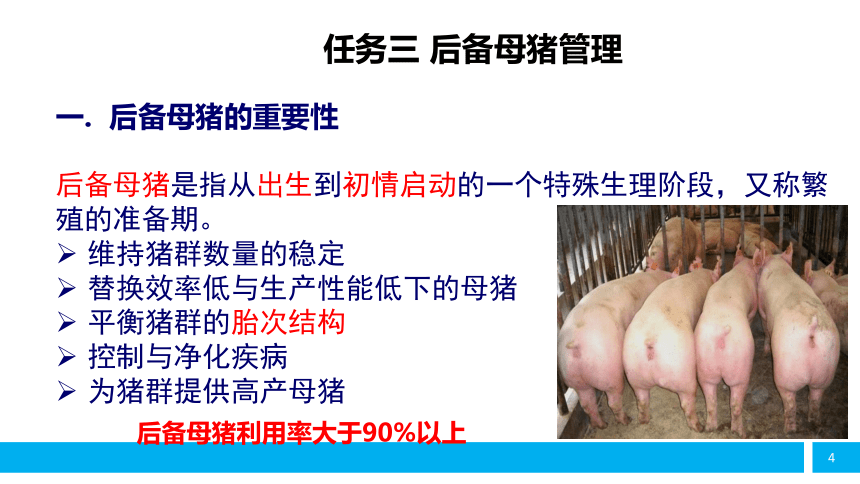 任务三 后备母猪管理

一. 后备母猪的重要性

后备母猪是指从出生到初情启动的一个特殊生理阶段，又称繁殖的准备期。

➢ 维持猪群数量的稳定
➢ 替换效率低与生产性能低下的母猪
➢ 平衡猪群的胎次结构
➢ 控制与净化疾病
➢ 为猪群提供高产母猪

后备母猪利用率大于90%以上

4